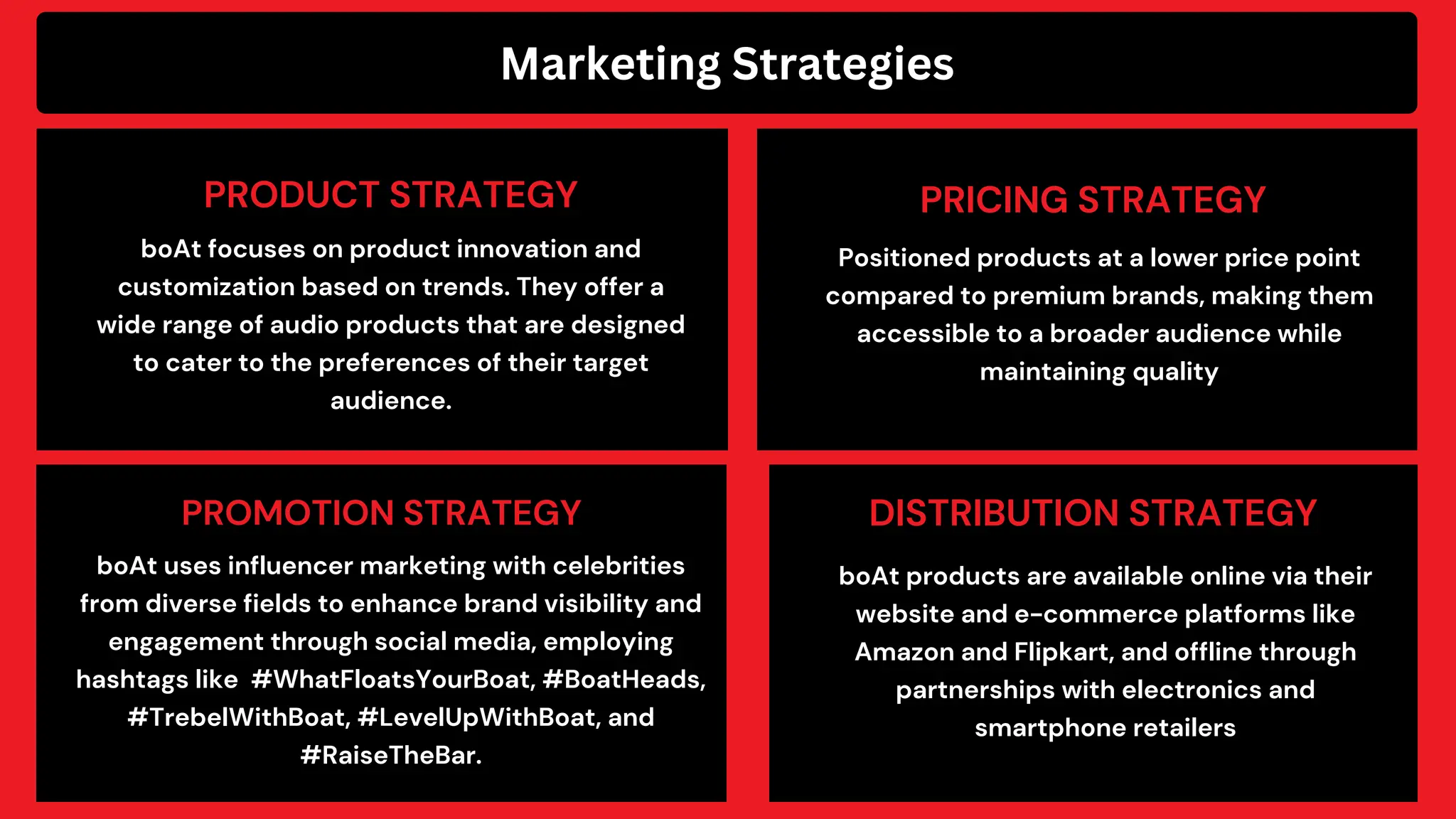 Marketing Strategies

PRODUCT STRATEGY

boAt focuses on product innovation and customization based on trends. They offer a wide range of audio products that are designed to cater to the preferences of their target audience.

PRICING STRATEGY

Positioned products at a lower price point compared to premium brands, making them accessible to a broader audience while maintaining quality

PROMOTION STRATEGY

boAt uses influencer marketing with celebrities from diverse fields to enhance brand visibility and engagement through social media, employing hashtags like #WhatFloatsYourBoat, #BoatHeads, #TrebelWithBoat, #LevelUpWithBoat, and #RaiseTheBar.

DISTRIBUTION STRATEGY

boAt products are available online via their website and e-commerce platforms like Amazon and Flipkart, and offline through partnerships with electronics and smartphone retailers